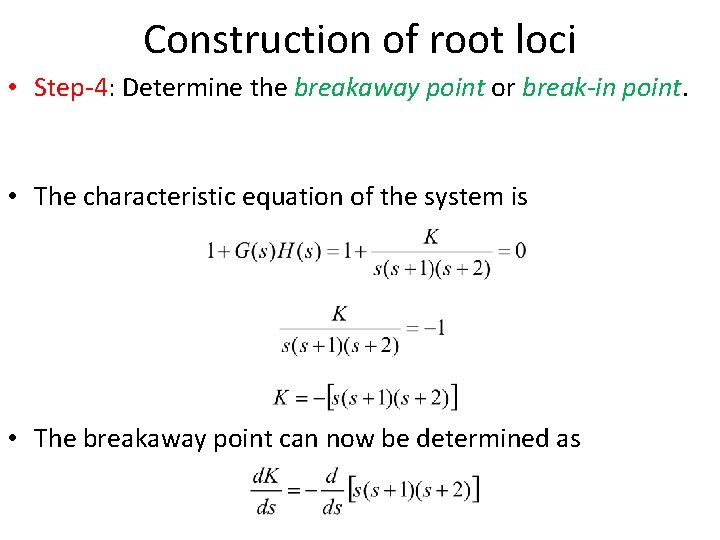 Construction of root loci

• Step-4: Determine the breakaway point or break-in point.

• The characteristic equation of the system is

$1+G(s)H(s)=1+\frac{K}{s(s+1)(s+2)}=0$

$\frac{K}{s(s+1)(s+2)}=-1$

$K=-[s(s+1)(s+2)]$

• The breakaway point can now be determined as

$\frac{dK}{ds}=-\frac{d}{ds}[s(s+1)(s+2)]$